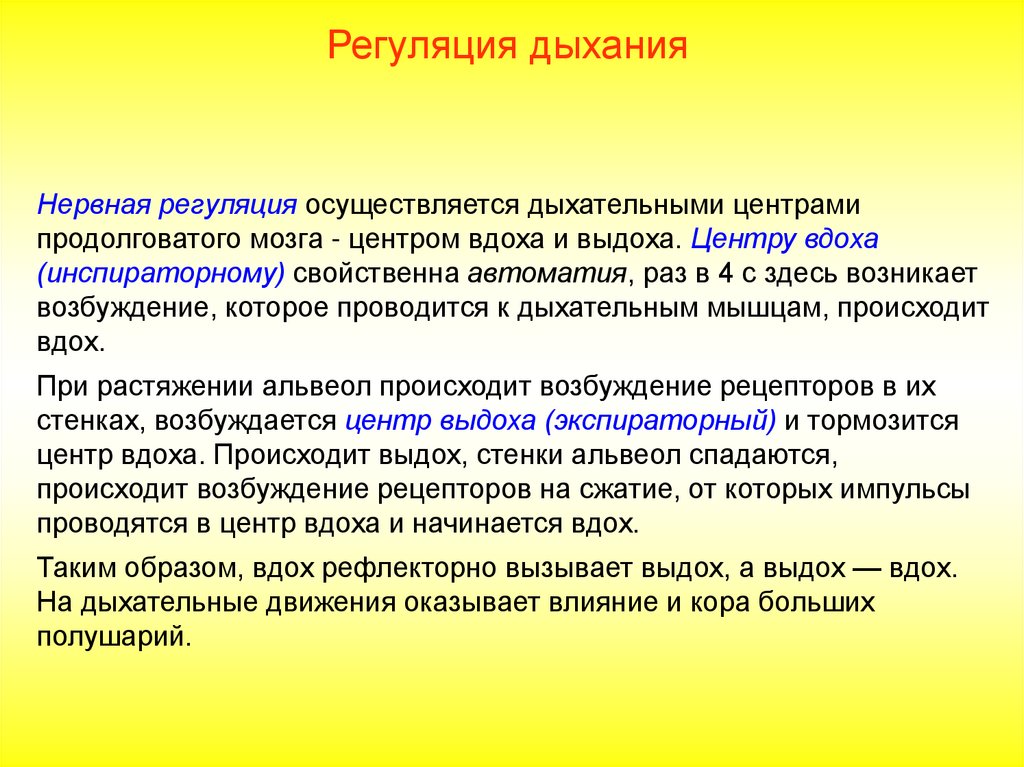 Регуляция дыхания

Нервная регуляция осуществляется дыхательными центрами продолговатого мозга - центром вдоха и выдоха. Центру вдоха (инспираторному) свойственна автоматия, раз в 4 с здесь возникает возбуждение, которое проводится к дыхательным мышцам, происходит вдох.

При растяжении альвеол происходит возбуждение рецепторов в их стенках, возбуждается центр выдоха (экспираторный) и тормозится центр вдоха. Происходит выдох, стенки альвеол спадаются, происходит возбуждение рецепторов на сжатие, от которых импульсы проводятся в центр вдоха и начинается вдох.

Таким образом, вдох рефлекторно вызывает выдох, а выдох — вдох. На дыхательные движения оказывает влияние и кора больших полушарий.